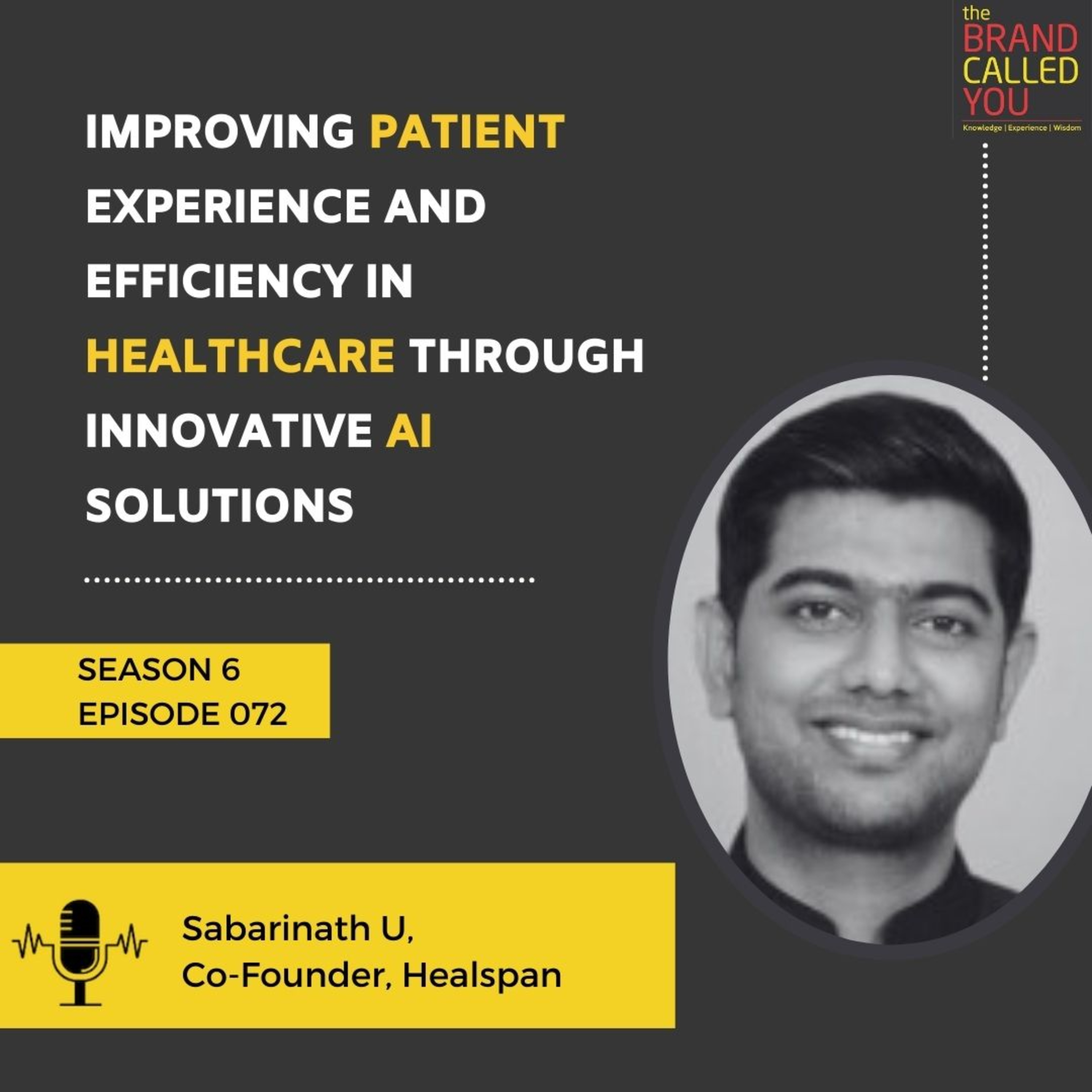 the
BRAND
CALLED
YOU
Knowledge | Experience | Wisdom

IMPROVING PATIENT EXPERIENCE AND EFFICIENCY IN HEALTHCARE THROUGH INNOVATIVE AI SOLUTIONS

SEASON 6
EPISODE 072

Sabarinath U,
Co-Founder, Healspan